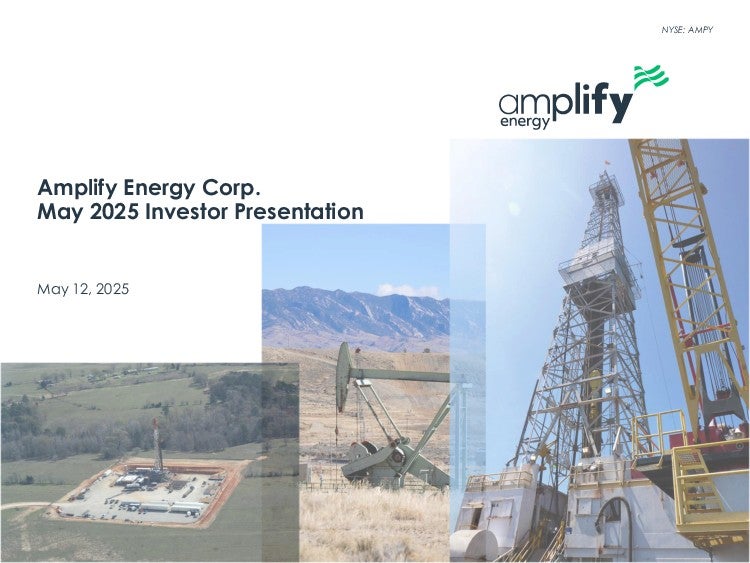 NYSE: AMPY

amplify energy

Amplify Energy Corp.
May 2025 Investor Presentation

May 12, 2025